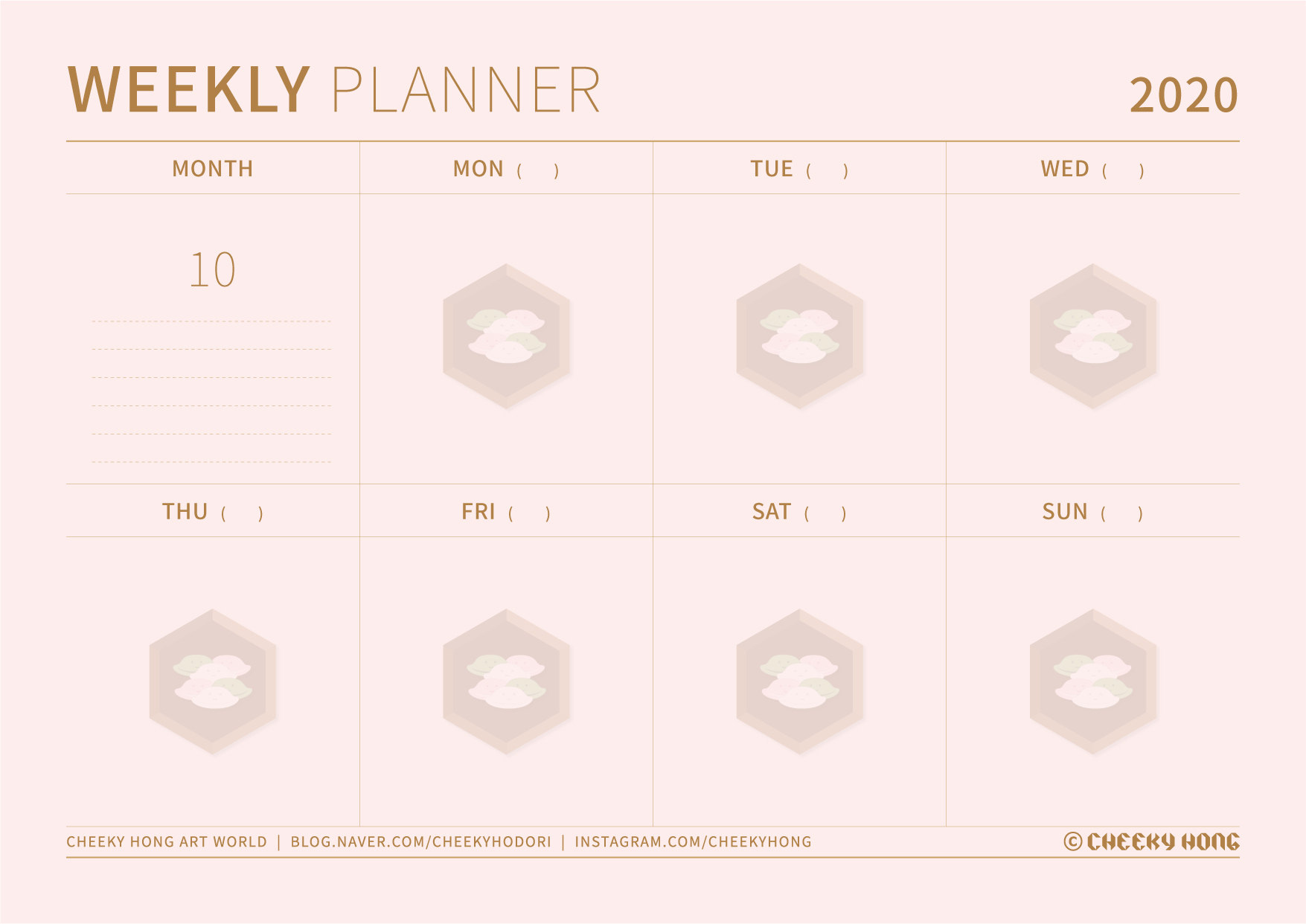 WEEKLY PLANNER

2020

| MONTH | MON ( ) | TUE ( ) | WED ( ) |
|---|---|---|---|
| 10 | | | |
| THU ( ) | FRI ( ) | SAT ( ) | SUN ( ) |
| | | | |

CHEEKY HONG ART WORLD | BLOG.NAVER.COM/CHEEKYHODORI | INSTAGRAM.COM/CHEEKYHONG

© CHEEKY HONG